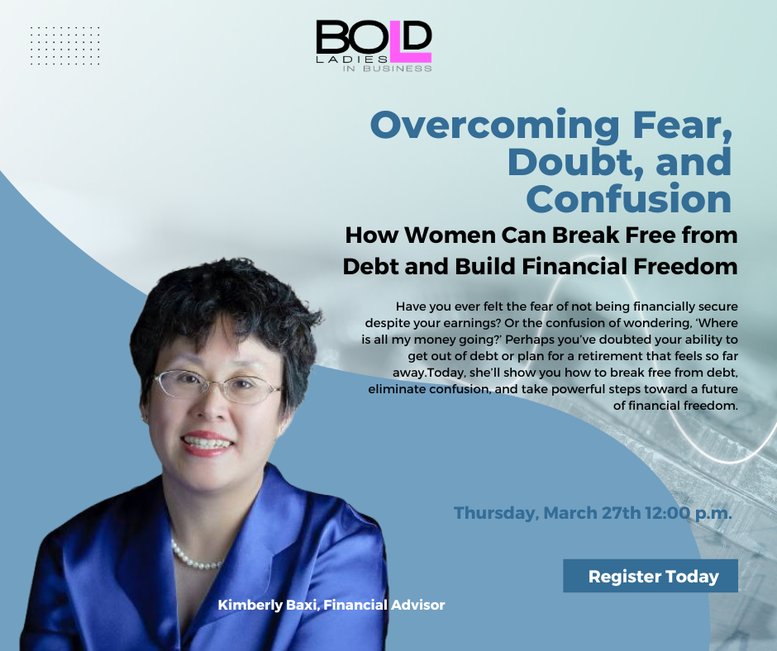 BOLD
LADIES IN BUSINESS

Overcoming Fear, Doubt, and Confusion

How Women Can Break Free from Debt and Build Financial Freedom

Have you ever felt the fear of not being financially secure despite your earnings? Or the confusion of wondering, 'Where is all my money going?' Perhaps you've doubted your ability to get out of debt or plan for a retirement that feels so far away.Today, she'll show you how to break free from debt, eliminate confusion, and take powerful steps toward a future of financial freedom.

Thursday, March 27th 12:00 p.m.

Register Today

Kimberly Baxi, Financial Advisor